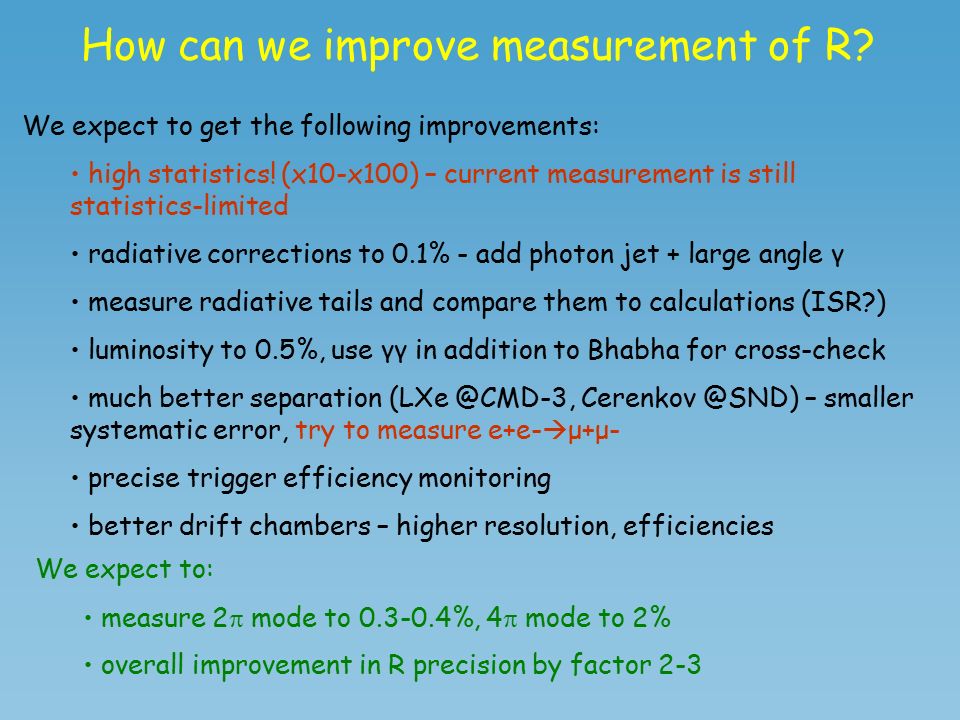 How can we improve measurement of R?

We expect to get the following improvements:

• high statistics! (x10-x100) – current measurement is still statistics-limited

• radiative corrections to 0.1% - add photon jet + large angle γ

• measure radiative tails and compare them to calculations (ISR?)

• luminosity to 0.5%, use γγ in addition to Bhabha for cross-check

• much better separation (LXe @CMD-3, Cerenkov @SND) – smaller systematic error, try to measure e+e-→μ+μ-

• precise trigger efficiency monitoring

• better drift chambers – higher resolution, efficiencies

We expect to:

• measure 2π mode to 0.3-0.4%, 4π mode to 2%

• overall improvement in R precision by factor 2-3